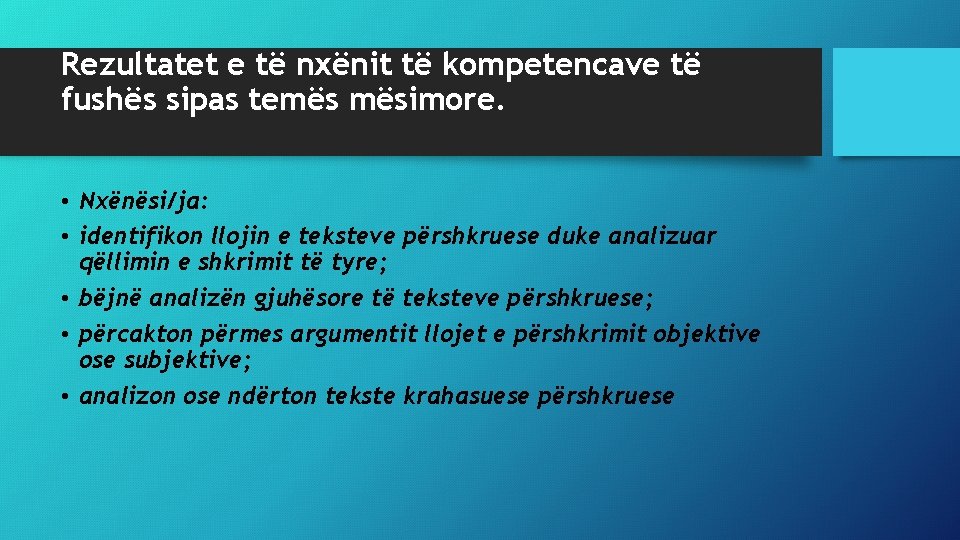 Rezultatet e të nxënit të kompetencave të fushës sipas temës mësimore.

• Nxënësi/ja:
• identifikon llojin e teksteve përshkruese duke analizuar qëllimin e shkrimit të tyre;
• bëjnë analizën gjuhësore të teksteve përshkruese;
• përcakton përmes argumentit llojet e përshkrimit objektive ose subjektive;
• analizon ose ndërton tekste krahasuese përshkruese